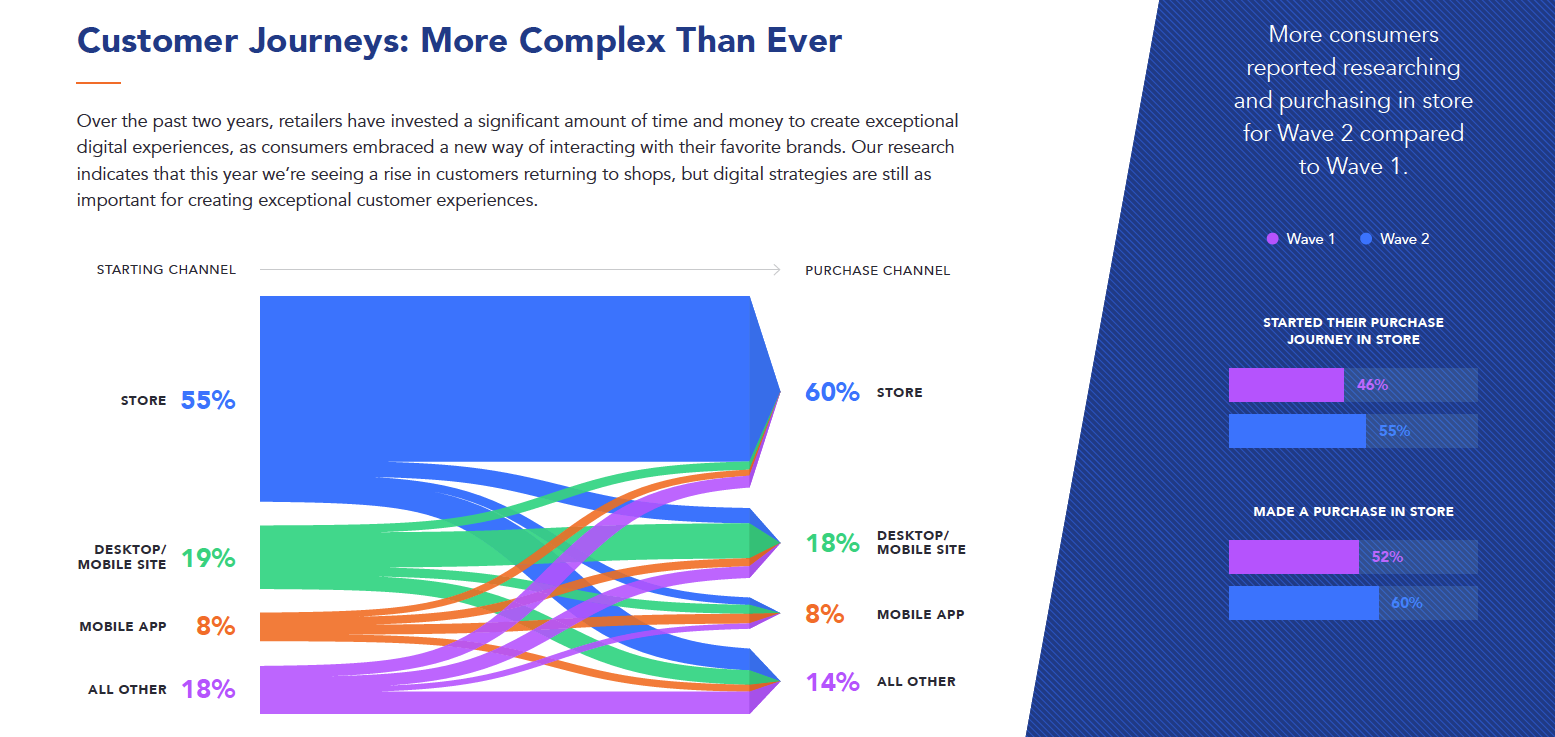 Customer Journeys: More Complex Than Ever

Over the past two years, retailers have invested a significant amount of time and money to create exceptional digital experiences, as consumers embraced a new way of interacting with their favorite brands. Our research indicates that this year we're seeing a rise in customers returning to shops, but digital strategies are still as important for creating exceptional customer experiences.

STARTING CHANNEL

PURCHASE CHANNEL

STORE 55%

DESKTOP/ MOBILE SITE 19%

MOBILE APP 8%

ALL OTHER 18%

60% STORE

18% DESKTOP/ MOBILE SITE

8% MOBILE APP

14% ALL OTHER

More consumers reported researching and purchasing in store for Wave 2 compared to Wave 1.

Wave 1 Wave 2

STARTED THEIR PURCHASE JOURNEY IN STORE

46%

55%

MADE A PURCHASE IN STORE

52%

60%